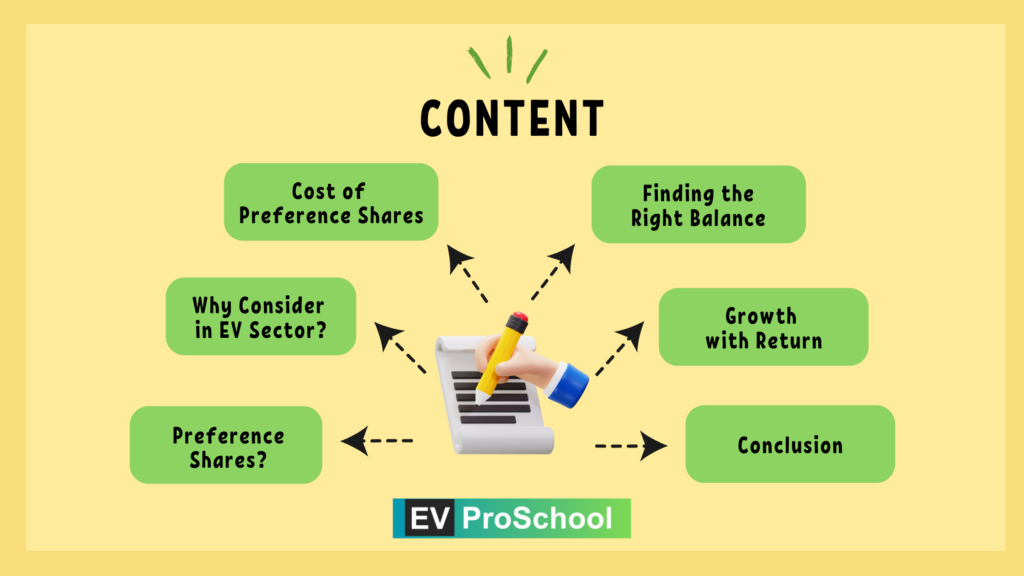 CONTENT

Cost of Preference Shares

Finding the Right Balance

Why Consider in EV Sector?

Growth with Return

Preference Shares?

Conclusion

EV ProSchool